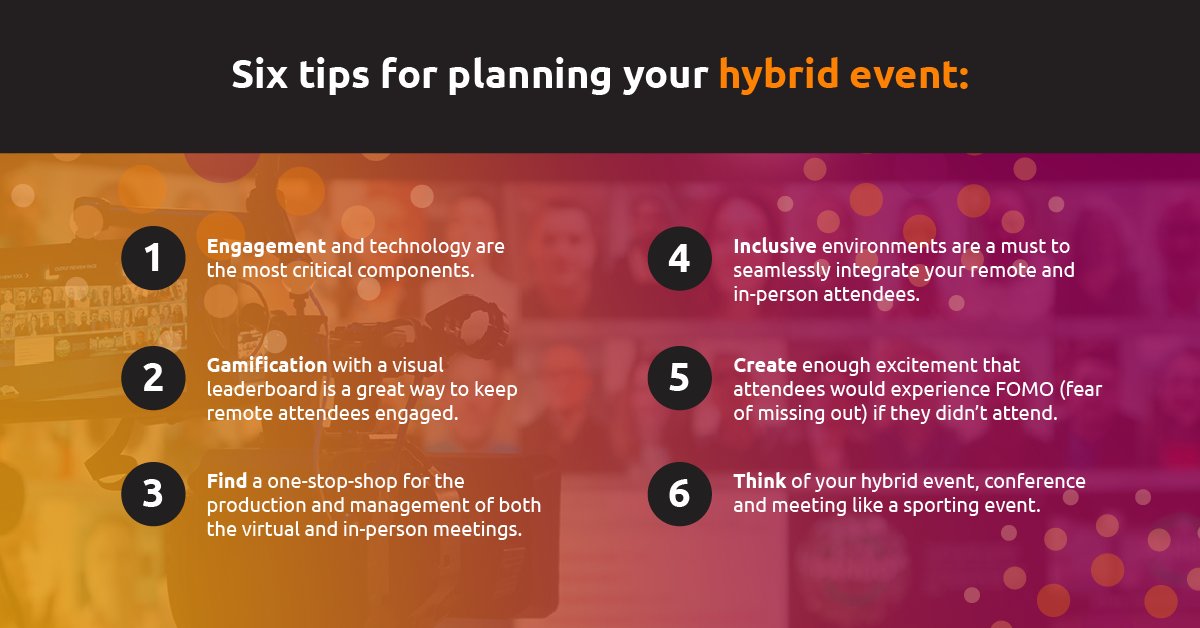 Six tips for planning your hybrid event:

1 Engagement and technology are the most critical components.

2 Gamification with a visual leaderboard is a great way to keep remote attendees engaged.

3 Find a one-stop-shop for the production and management of both the virtual and in-person meetings.

4 Inclusive environments are a must to seamlessly integrate your remote and in-person attendees.

5 Create enough excitement that attendees would experience FOMO (fear of missing out) if they didn't attend.

6 Think of your hybrid event, conference and meeting like a sporting event.